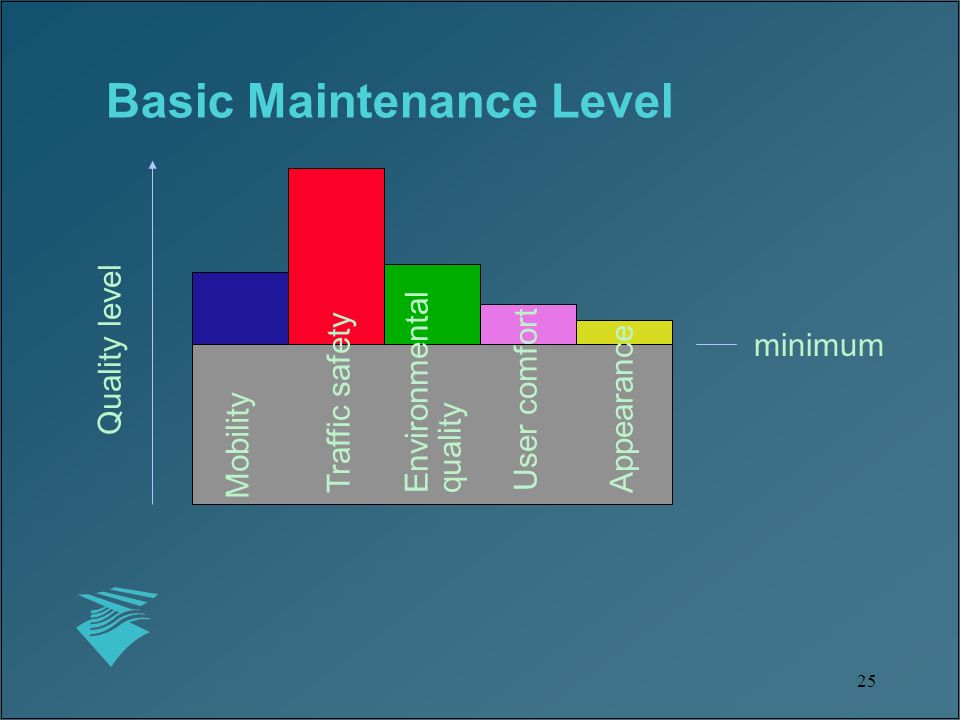 Basic Maintenance Level

Quality level

Mobility

Traffic safety

Environmental quality

User comfort

Appearance

minimum

25